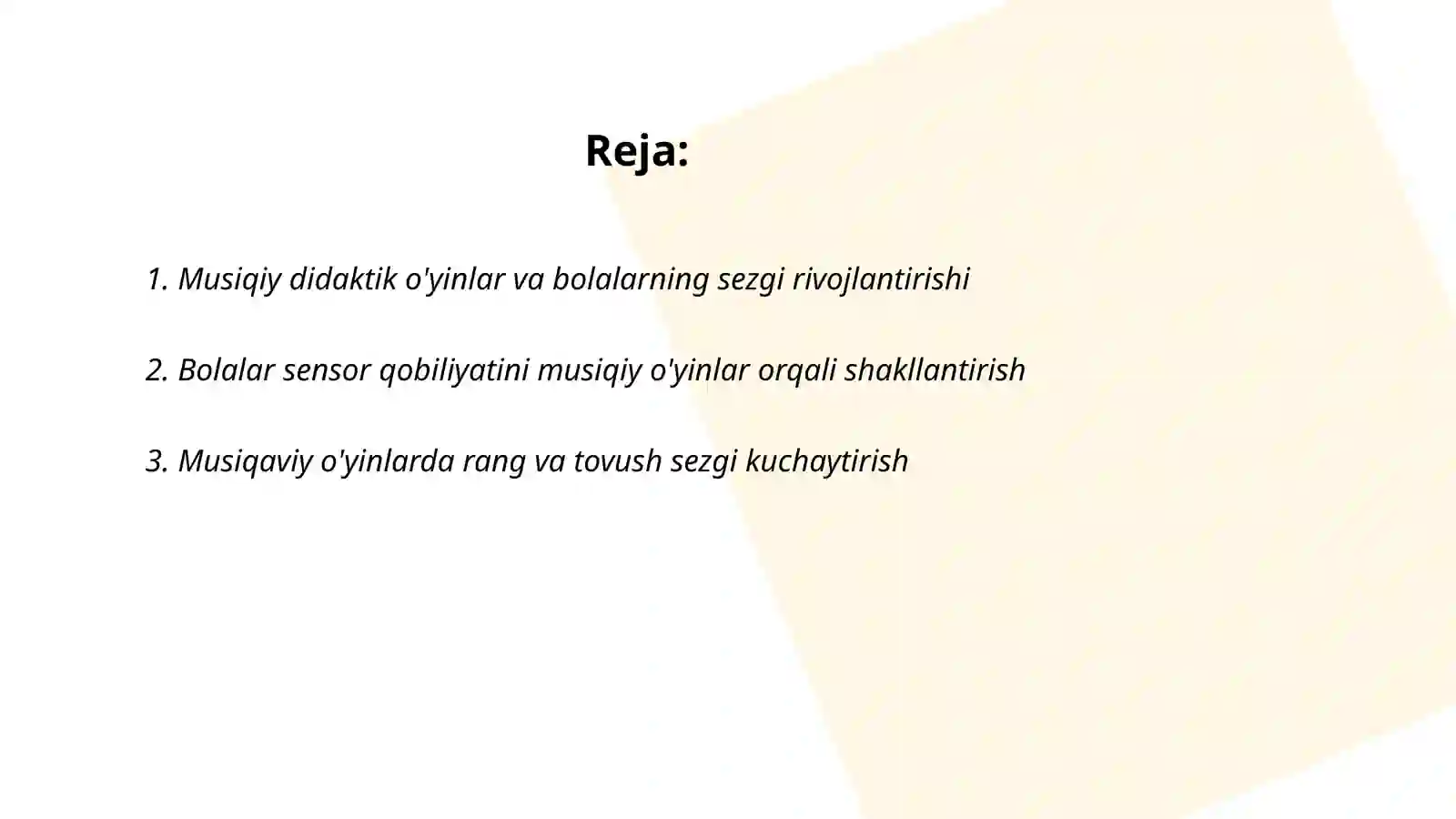 Reja:

1. Musiqiy didaktik o'yinlar va bolalarning sezgi rivojlantirishi

2. Bolalar sensor qobiliyatini musiqiy o'yinlar orqali shakllantirish

3. Musiqaviy o'yinlarda rang va tovush sezgi kuchaytirish